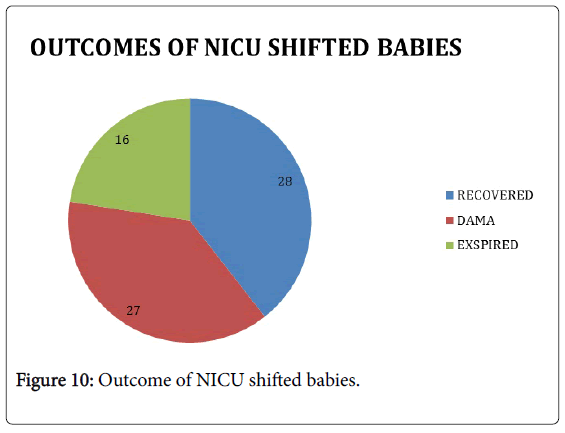 OUTCOMES OF NICU SHIFTED BABIES

16

28

27

RECOVERED
DAMA
EXSPIRED

Figure 10: Outcome of NICU shifted babies.